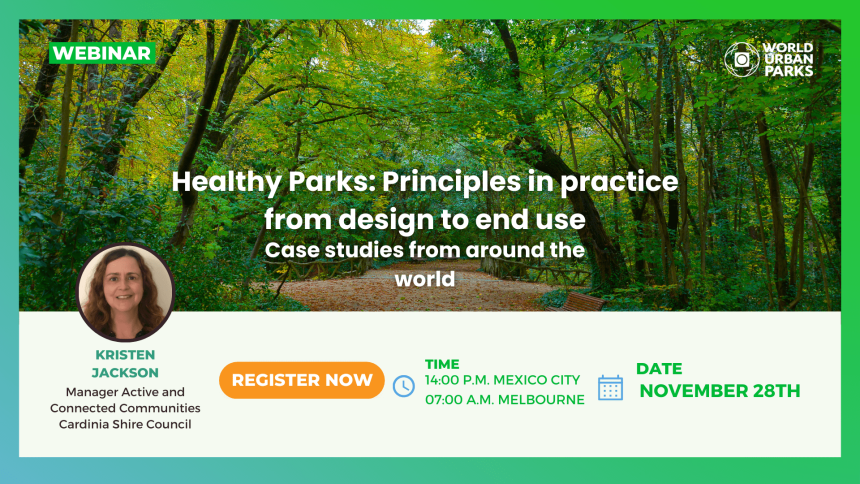 WEBINAR

WORLD URBAN PARKS

Healthy Parks: Principles in practice from design to end use

Case studies from around the world

KRISTEN JACKSON
Manager Active and Connected Communities Cardinia Shire Council

REGISTER NOW

TIME
14:00 P.M. MEXICO CITY
07:00 A.M. MELBOURNE

DATE
NOVEMBER 28TH